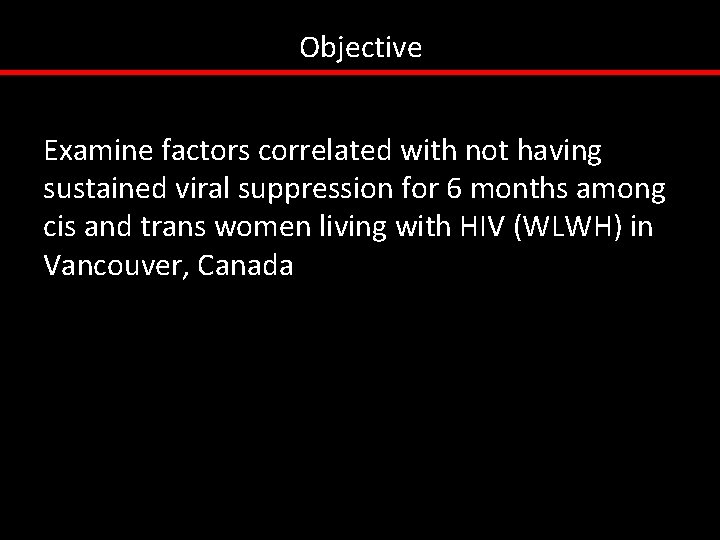 Objective

Examine factors correlated with not having sustained viral suppression for 6 months among cis and trans women living with HIV (WLWH) in Vancouver, Canada